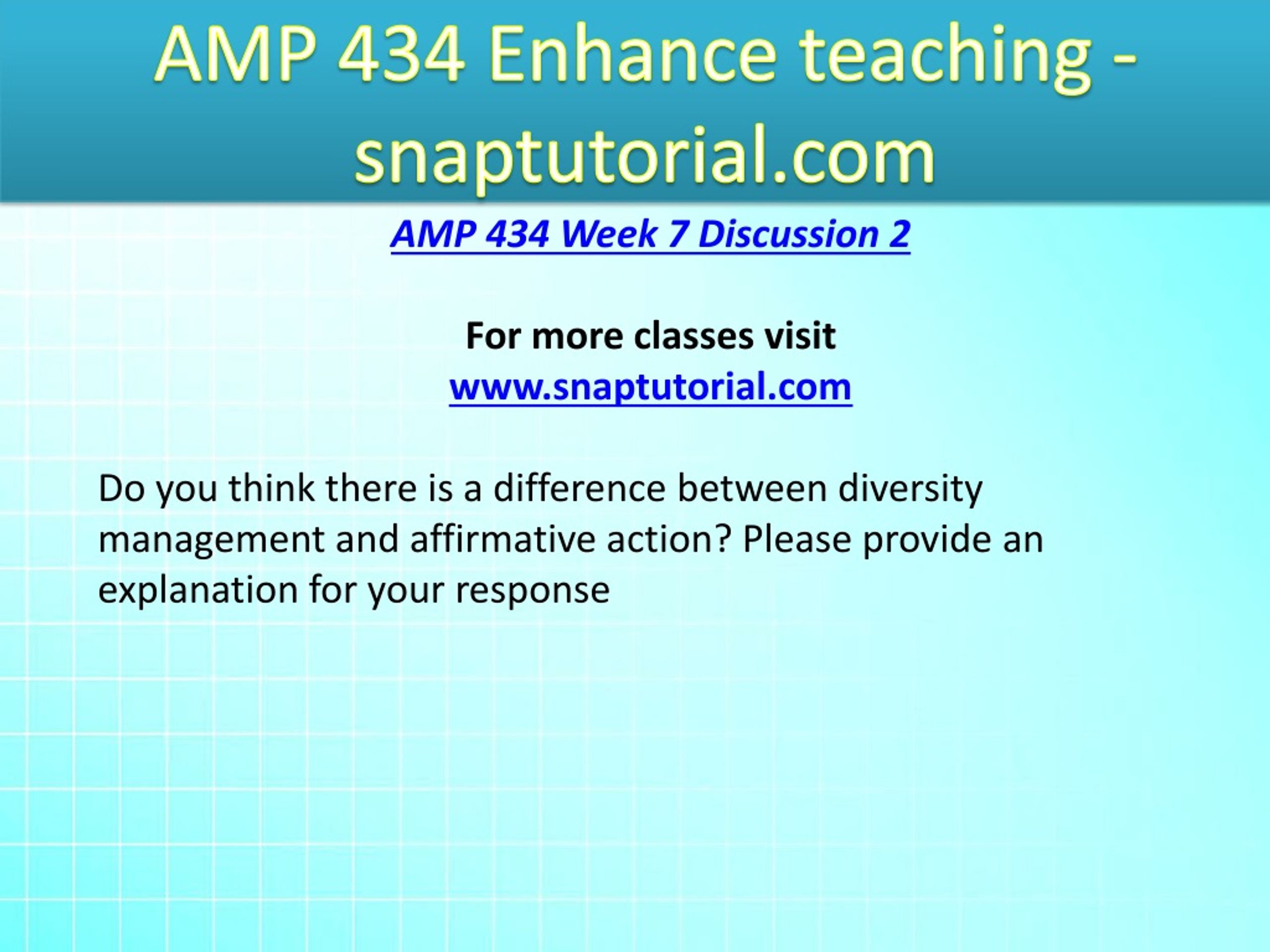 AMP 434 Enhance teaching - snaptutorial.com

AMP 434 Week 7 Discussion 2

For more classes visit
www.snaptutorial.com

Do you think there is a difference between diversity management and affirmative action? Please provide an explanation for your response